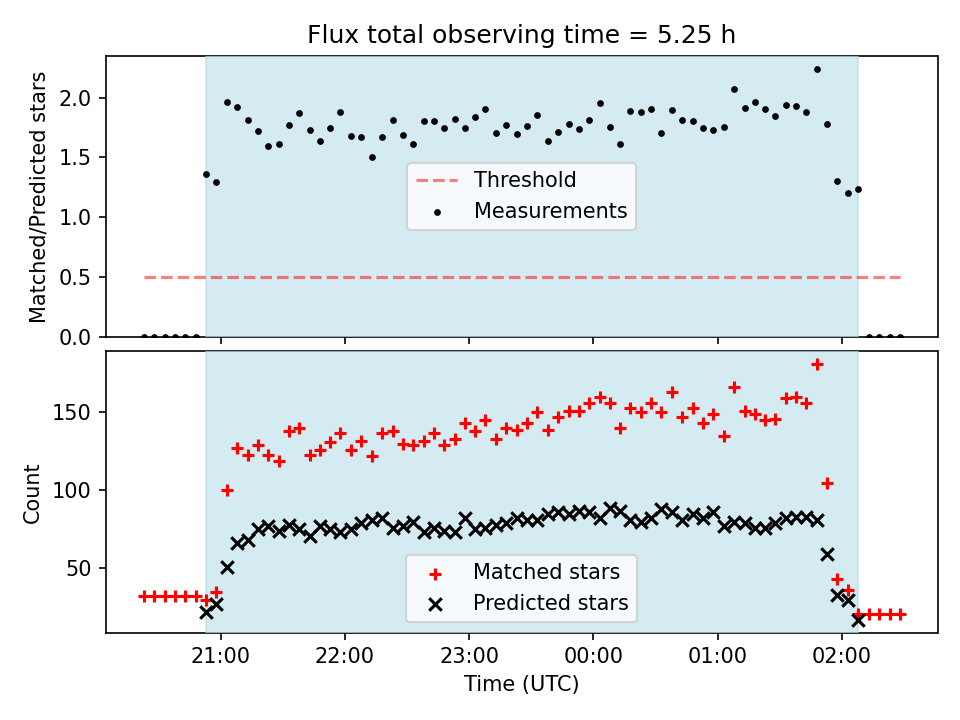 Flux total observing time = 5.25 h

Matched/Predicted stars

2.0
1.5
1.0
0.5
0.0

Threshold
Measurements

Count

150
100
50

Matched stars
Predicted stars

21:00
22:00
23:00
00:00
01:00
02:00

Time (UTC)